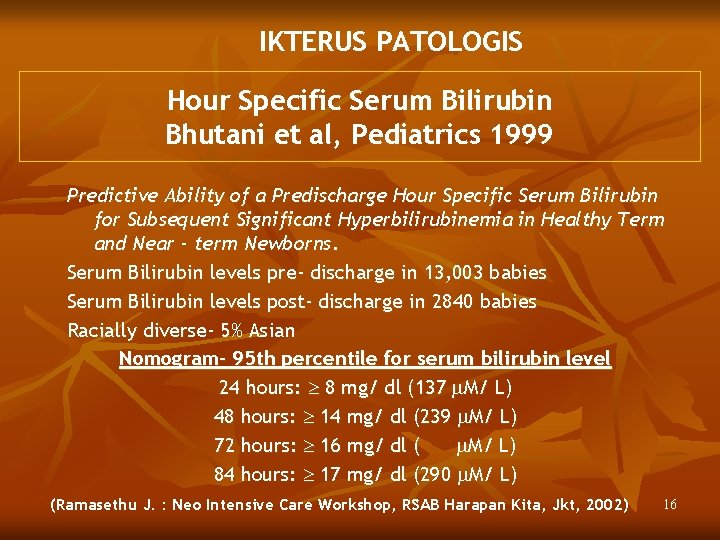 IKTERUS PATOLOGIS

Hour Specific Serum Bilirubin
Bhutani et al, Pediatrics 1999

Predictive Ability of a Predischarge Hour Specific Serum Bilirubin for Subsequent Significant Hyperbilirubinemia in Healthy Term and Near - term Newborns.

Serum Bilirubin levels pre- discharge in 13,003 babies

Serum Bilirubin levels post- discharge in 2840 babies

Racially diverse- 5% Asian

Nomogram- 95th percentile for serum bilirubin level

24 hours: $\geq$ 8 mg/ dl (137 $\mu$M/ L)

48 hours: $\geq$ 14 mg/ dl (239 $\mu$M/ L)

72 hours: $\geq$ 16 mg/ dl ( $\mu$M/ L)

84 hours: $\geq$ 17 mg/ dl (290 $\mu$M/ L)

(Ramasethu J. : Neo Intensive Care Workshop, RSAB Harapan Kita, Jkt, 2002)

16